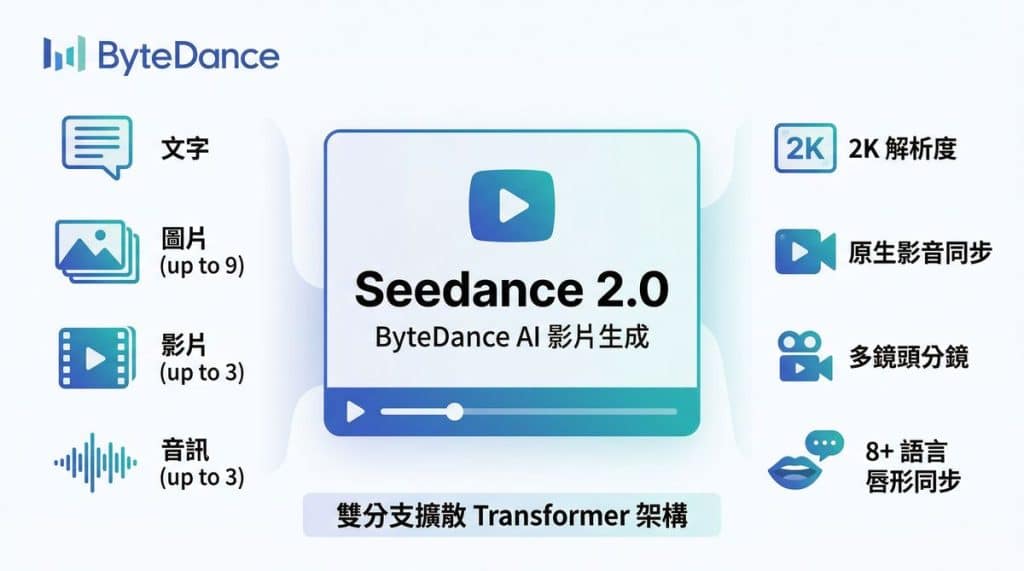 ByteDance

文字

圖片
(up to 9)

影片
(up to 3)

音訊
(up to 3)

Seedance 2.0
ByteDance AI 影片生成

雙分支擴散 Transformer 架構

2K 2K 解析度

原生影音同步

多鏡頭分鏡

8+ 語言
唇形同步